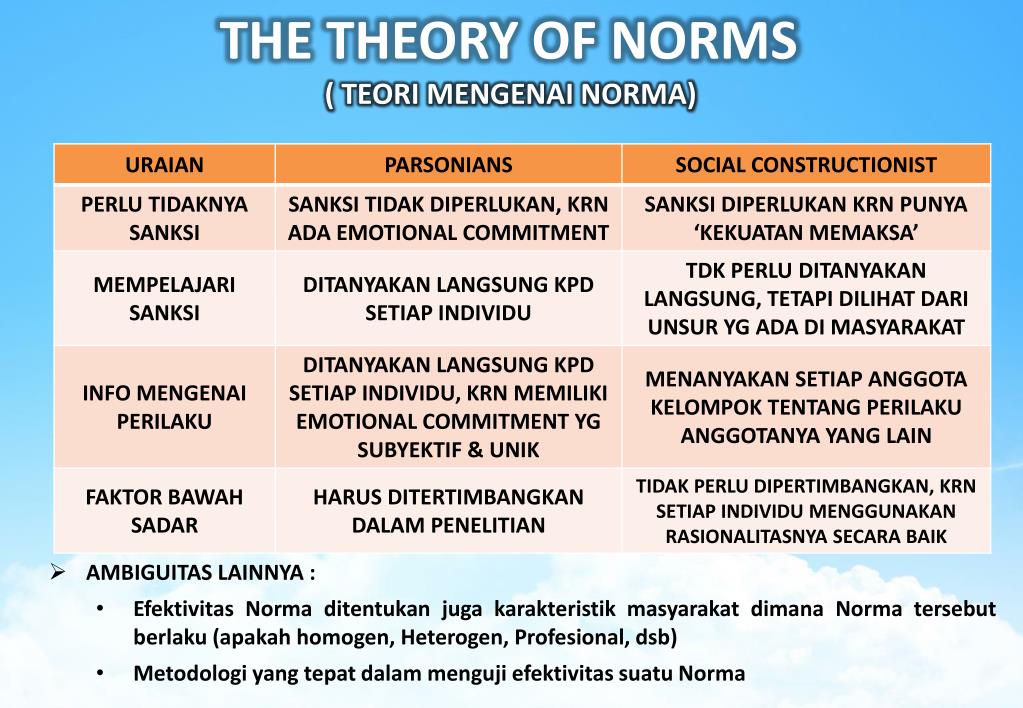 THE THEORY OF NORMS
( TEORI MENGENAI NORMA)

| URAIAN | PARSONIANS | SOCIAL CONSTRUCTIONIST |
|---|---|---|
| PERLU TIDAKNYA SANKSI | SANKSI TIDAK DIPERLUKAN, KRN ADA EMOTIONAL COMMITMENT | SANKSI DIPERLUKAN KRN PUNYA 'KEKUATAN MEMAKSA' |
| MEMPELAJARI SANKSI | DITANYAKAN LANGSUNG KPD SETIAP INDIVIDU | TDK PERLU DITANYAKAN LANGSUNG, TETAPI DILIHAT DARI UNSUR YG ADA DI MASYARAKAT |
| INFO MENGENAI PERILAKU | DITANYAKAN LANGSUNG KPD SETIAP INDIVIDU, KRN MEMILIKI EMOTIONAL COMMITMENT YG SUBYEKTIF & UNIK | MENANYAKAN SETIAP ANGGOTA KELOMPOK TENTANG PERILAKU ANGGOTANYA YANG LAIN |
| FAKTOR BAWAH SADAR | HARUS DITERTIMBANGKAN DALAM PENELITIAN | TIDAK PERLU DIPERTIMBANGKAN, KRN SETIAP INDIVIDU MENGGUNAKAN RASIONALITASNYA SECARA BAIK |

➢ AMBIGUITAS LAINNYA :

• Efektivitas Norma ditentukan juga karakteristik masyarakat dimana Norma tersebut berlaku (apakah homogen, Heterogen, Profesional, dsb)

• Metodologi yang tepat dalam menguji efektivitas suatu Norma